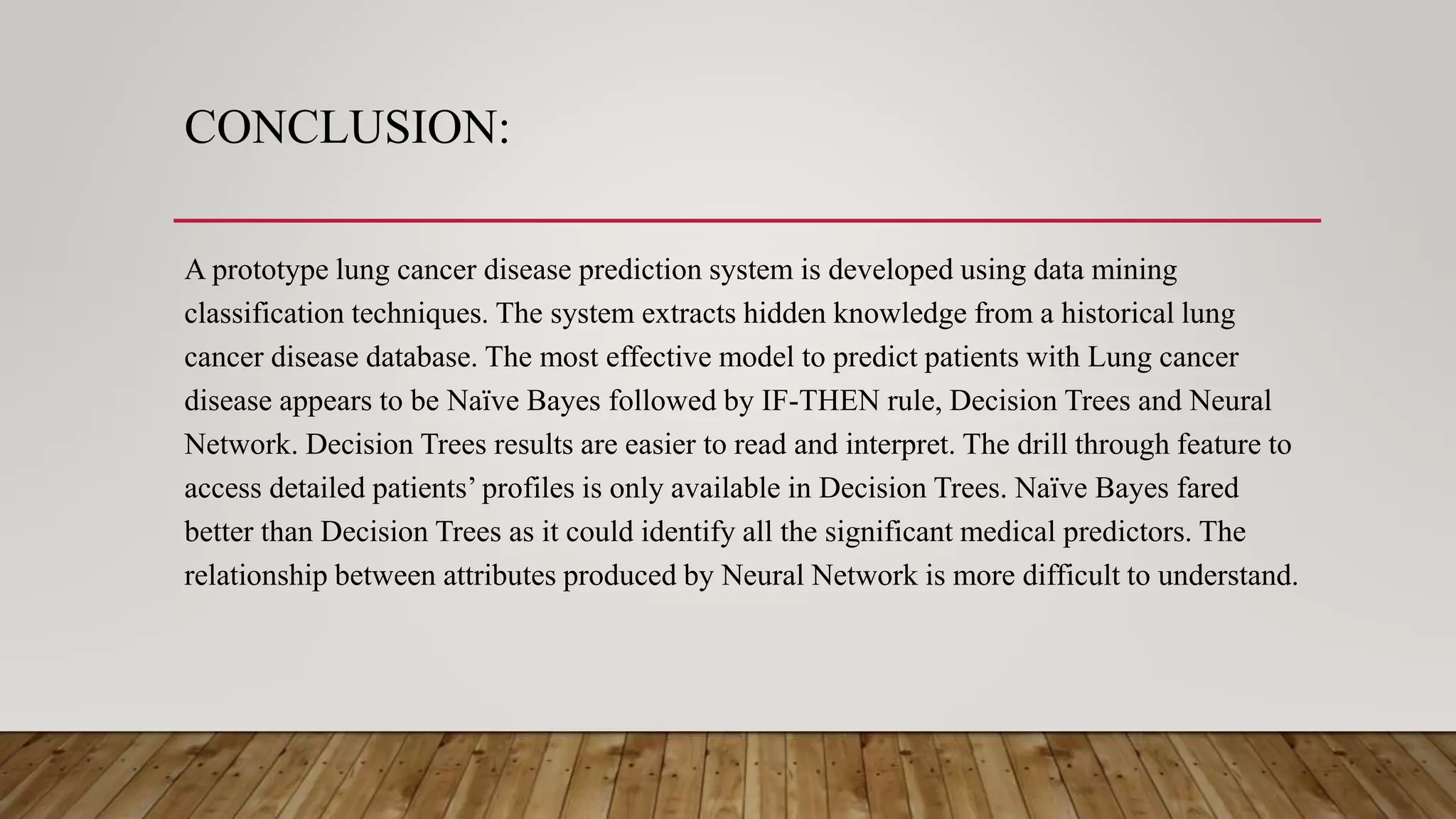 CONCLUSION:

A prototype lung cancer disease prediction system is developed using data mining classification techniques. The system extracts hidden knowledge from a historical lung cancer disease database. The most effective model to predict patients with Lung cancer disease appears to be Naïve Bayes followed by IF-THEN rule, Decision Trees and Neural Network. Decision Trees results are easier to read and interpret. The drill through feature to access detailed patients’ profiles is only available in Decision Trees. Naïve Bayes fared better than Decision Trees as it could identify all the significant medical predictors. The relationship between attributes produced by Neural Network is more difficult to understand.